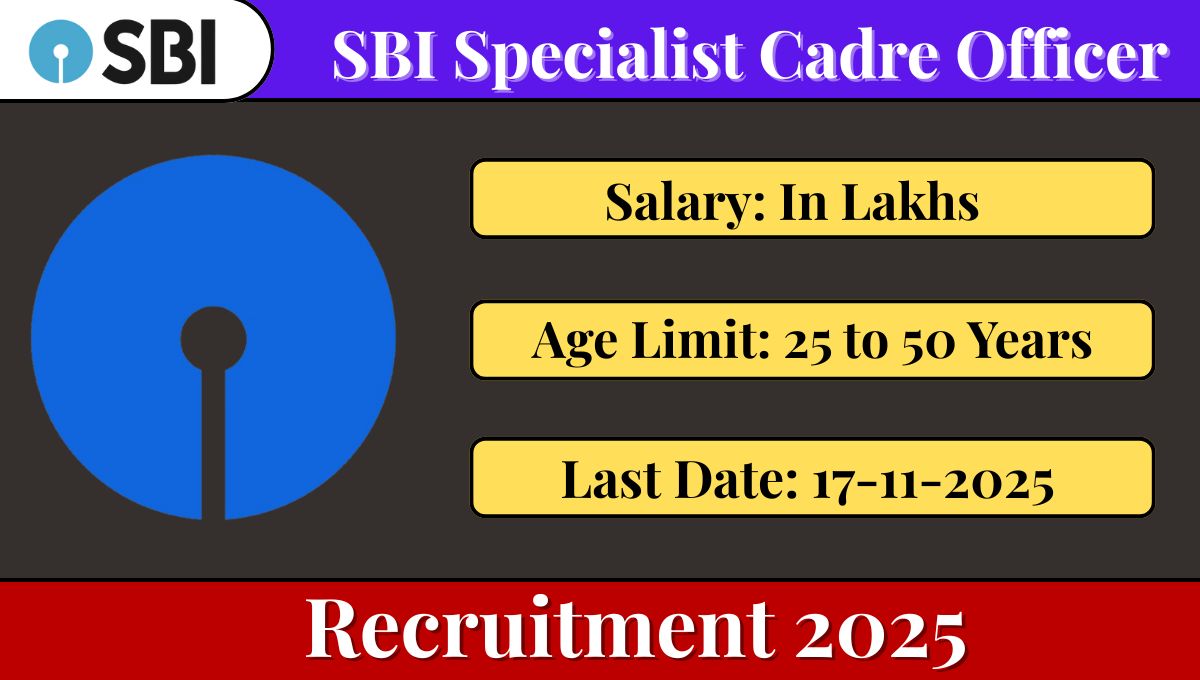 SBI

SBI Specialist Cadre Officer

Salary: In Lakhs

Age Limit: 25 to 50 Years

Last Date: 17-11-2025

Recruitment 2025